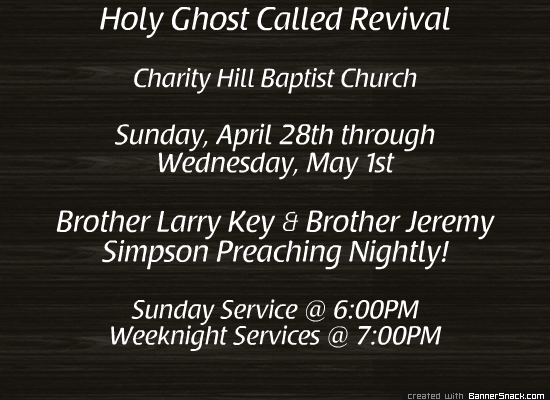 Holy Ghost Called Revival

Charity Hill Baptist Church

Sunday, April 28th through Wednesday, May 1st

Brother Larry Key & Brother Jeremy Simpson Preaching Nightly!

Sunday Service @ 6:00PM
Weeknight Services @ 7:00PM

created with BannerSnack.com